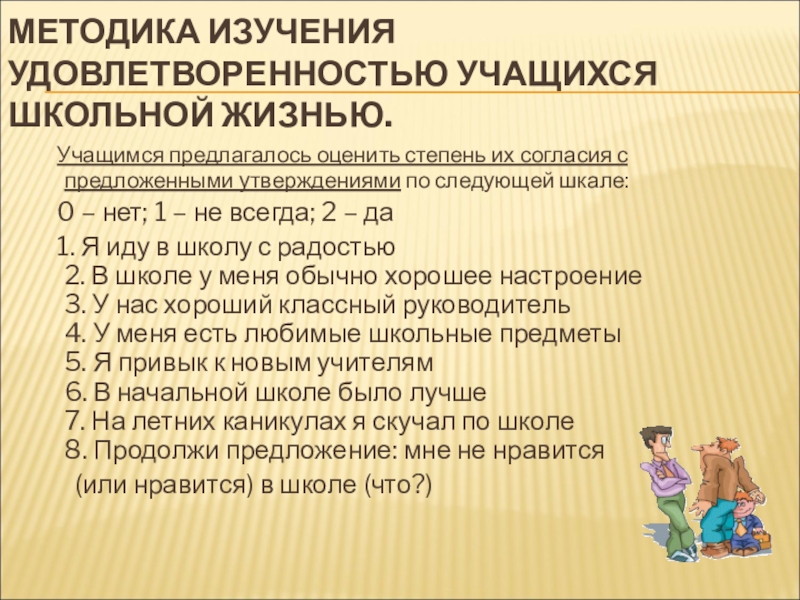 МЕТОДИКА ИЗУЧЕНИЯ УДОВЛЕТВОРЕННОСТЬЮ УЧАЩИХСЯ ШКОЛЬНОЙ ЖИЗНЬЮ.

Учащимся предлагалось оценить степень их согласия с предложенными утверждениями по следующей шкале:

0 – нет; 1 – не всегда; 2 – да

1. Я иду в школу с радостью
2. В школе у меня обычно хорошее настроение
3. У нас хороший классный руководитель
4. У меня есть любимые школьные предметы
5. Я привык к новым учителям
6. В начальной школе было лучше
7. На летних каникулах я скучал по школе
8. Продолжи предложение: мне не нравится (или нравится) в школе (что?)